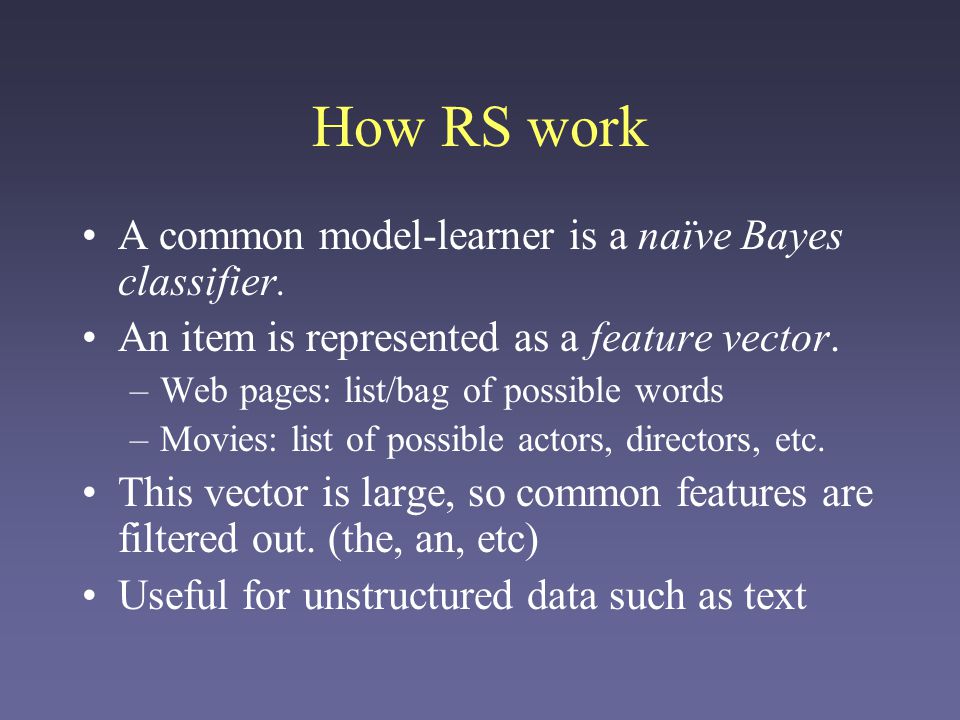 How RS work

• A common model-learner is a naïve Bayes classifier.

• An item is represented as a feature vector.
– Web pages: list/bag of possible words
– Movies: list of possible actors, directors, etc.

• This vector is large, so common features are filtered out. (the, an, etc)

• Useful for unstructured data such as text